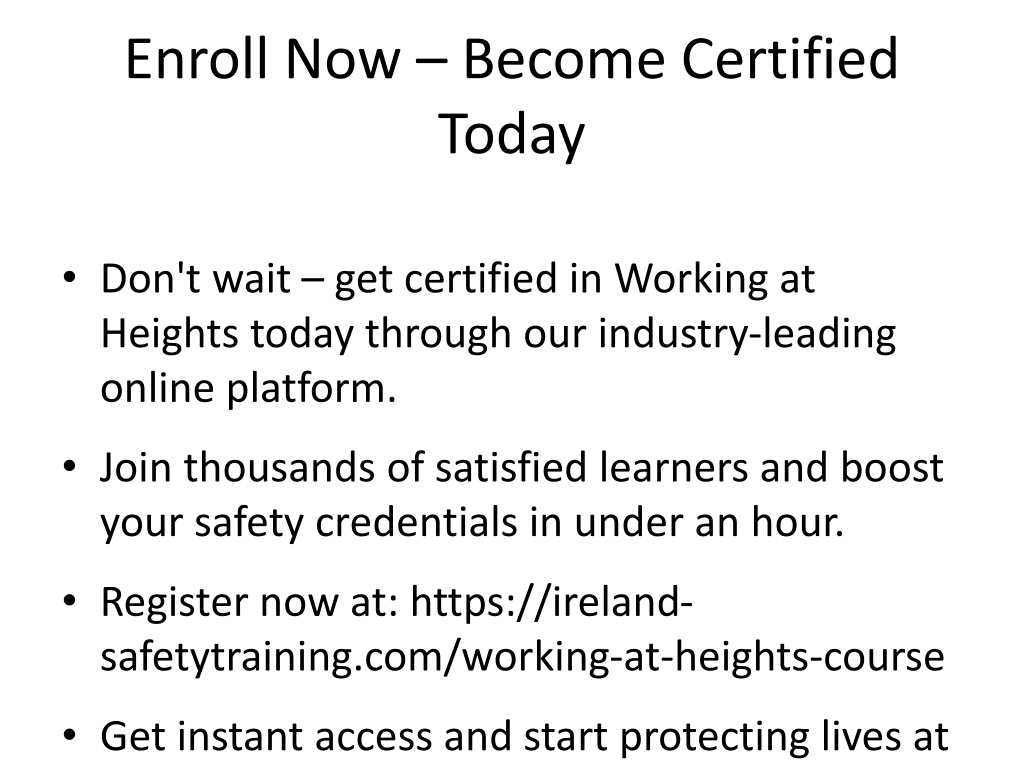 Enroll Now – Become Certified Today

• Don't wait – get certified in Working at Heights today through our industry-leading online platform.

• Join thousands of satisfied learners and boost your safety credentials in under an hour.

• Register now at: https://ireland-safetytraining.com/working-at-heights-course

• Get instant access and start protecting lives at